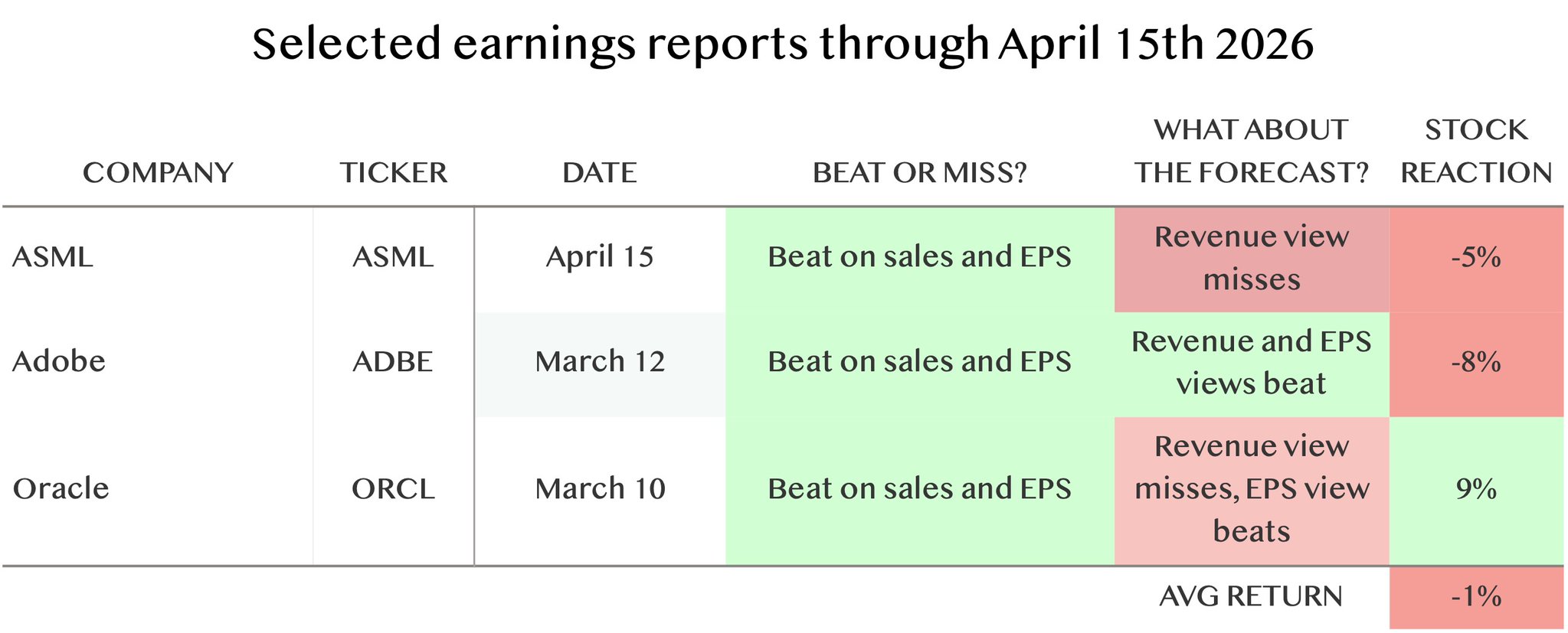 Selected earnings reports through April 15th 2026

| COMPANY | TICKER | DATE | BEAT OR MISS? | WHAT ABOUT THE FORECAST? | STOCK REACTION |
|---|---|---|---|---|---|
| ASML | ASML | April 15 | Beat on sales and EPS | Revenue view misses | -5% |
| Adobe | ADBE | March 12 | Beat on sales and EPS | Revenue and EPS views beat | -8% |
| Oracle | ORCL | March 10 | Beat on sales and EPS | Revenue view misses, EPS view beats | 9% |
| | | | | AVG RETURN | -1% |